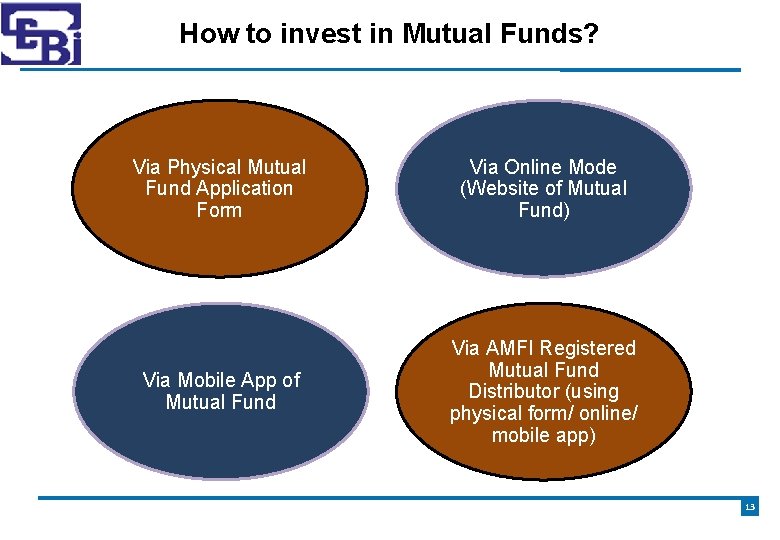 SEBI

How to invest in Mutual Funds?

Via Physical Mutual Fund Application Form

Via Online Mode (Website of Mutual Fund)

Via Mobile App of Mutual Fund

Via AMFI Registered Mutual Fund Distributor (using physical form/ online/ mobile app)

13